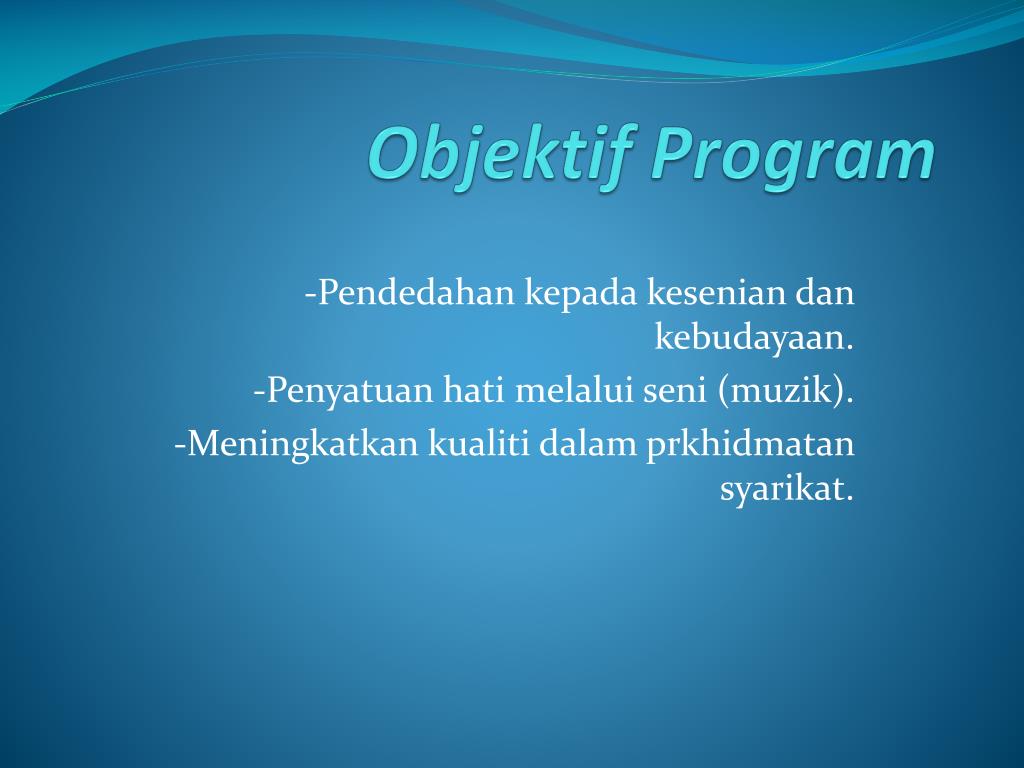 Objektif Program

-Pendedahan kepada kesenian dan kebudayaan.

-Penyatuan hati melalui seni (muzik).

-Meningkatkan kualiti dalam prkhidmatan syarikat.